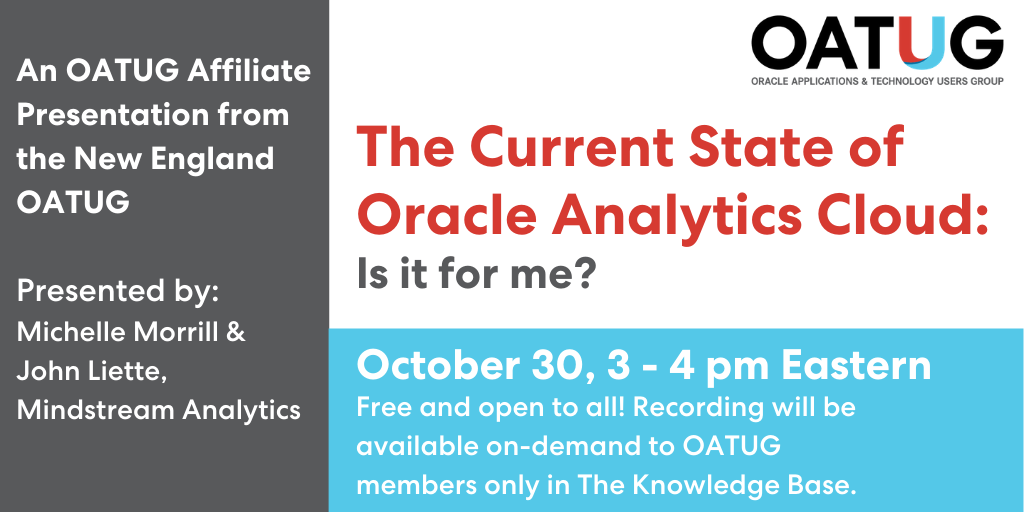 An OATUG Affiliate Presentation from the New England OATUG

Presented by:
Michelle Morrill & John Liette, Mindstream Analytics

OATUG
ORACLE APPLICATIONS & TECHNOLOGY USERS GROUP

The Current State of Oracle Analytics Cloud:
Is it for me?

October 30, 3 - 4 pm Eastern
Free and open to all! Recording will be available on-demand to OATUG members only in The Knowledge Base.